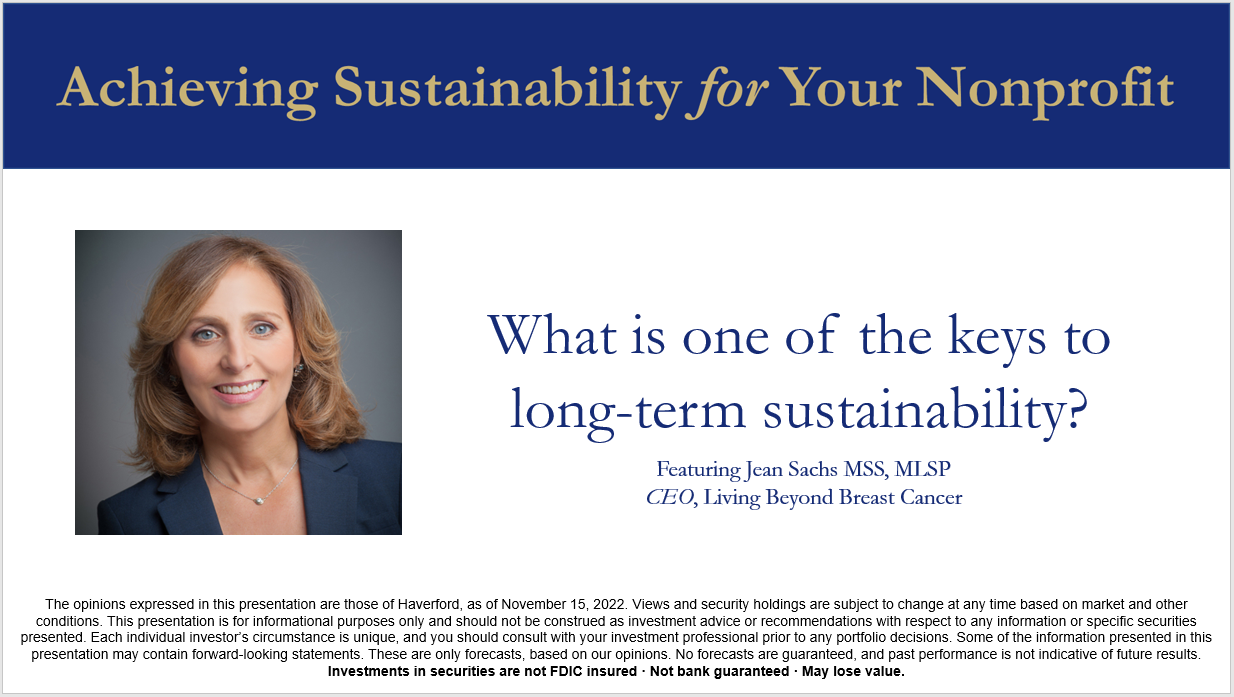 Achieving Sustainability for Your Nonprofit

What is one of the keys to long-term sustainability?

Featuring Jean Sachs MSS, MLSP
CEO, Living Beyond Breast Cancer

The opinions expressed in this presentation are those of Haverford, as of November 15, 2022. Views and security holdings are subject to change at any time based on market and other conditions. This presentation is for informational purposes only and should not be construed as investment advice or recommendations with respect to any information or specific securities presented. Each individual investor's circumstance is unique, and you should consult with your investment professional prior to any portfolio decisions. Some of the information presented in this presentation may contain forward-looking statements. These are only forecasts, based on our opinions. No forecasts are guaranteed, and past performance is not indicative of future results.
Investments in securities are not FDIC insured · Not bank guaranteed · May lose value.